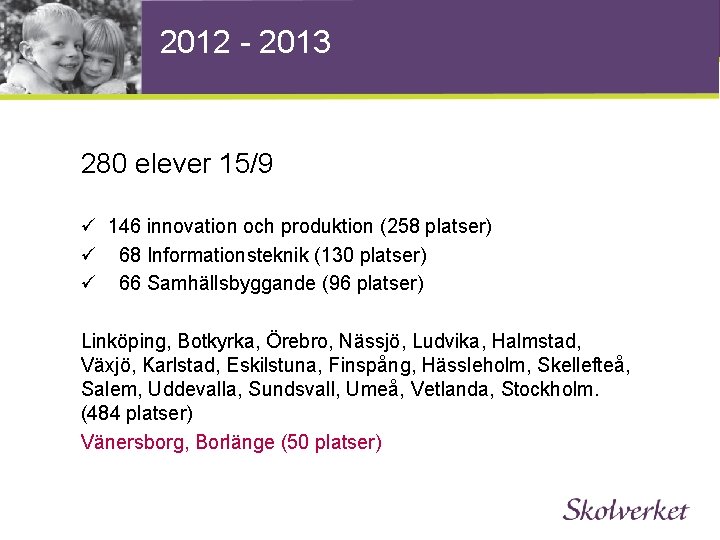 2012 - 2013

280 elever 15/9

✓ 146 innovation och produktion (258 platser)
✓ 68 Informationsteknik (130 platser)
✓ 66 Samhällsbyggande (96 platser)

Linköping, Botkyrka, Örebro, Nässjö, Ludvika, Halmstad, Växjö, Karlstad, Eskilstuna, Finspång, Hässleholm, Skellefteå, Salem, Uddevalla, Sundsvall, Umeå, Vetlanda, Stockholm. (484 platser)

Vänersborg, Borlänge (50 platser)

Skolverket